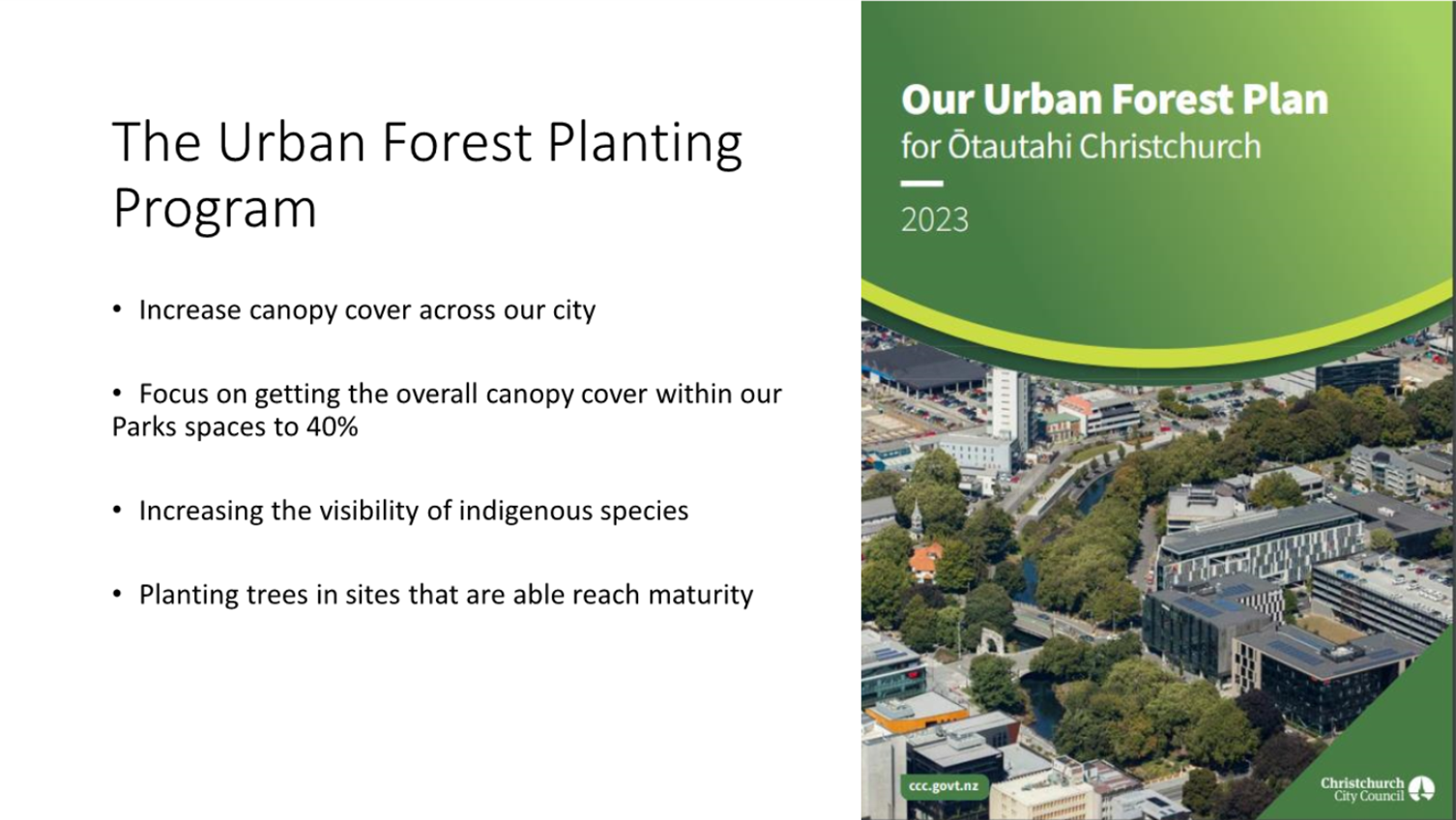 The Urban Forest Planting Program

• Increase canopy cover across our city

• Focus on getting the overall canopy cover within our Parks spaces to 40%

• Increasing the visibility of indigenous species

• Planting trees in sites that are able reach maturity

Our Urban Forest Plan
for Ōtautahi Christchurch

2023

ccc.govt.nz

Christchurch City Council